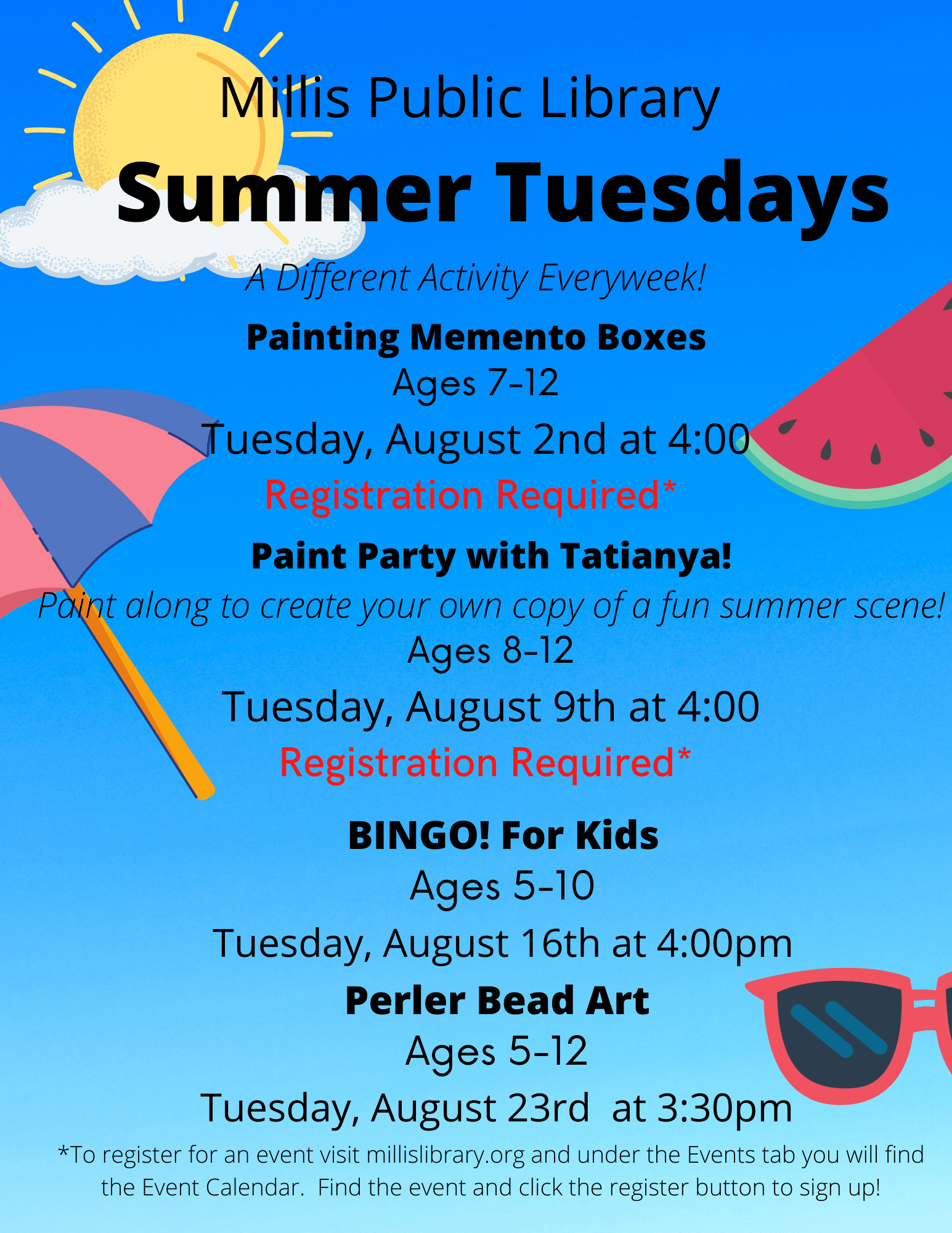 Millis Public Library

Summer Tuesdays

A Different Activity Everyweek!

Painting Memento Boxes

Ages 7-12

Tuesday, August 2nd at 4:00

Registration Required*

Paint Party with Tatianya!

Paint along to create your own copy of a fun summer scene!

Ages 8-12

Tuesday, August 9th at 4:00

Registration Required*

BINGO! For Kids

Ages 5-10

Tuesday, August 16th at 4:00pm

Perler Bead Art

Ages 5-12

Tuesday, August 23rd at 3:30pm

*To register for an event visit millislibrary.org and under the Events tab you will find the Event Calendar. Find the event and click the register button to sign up!